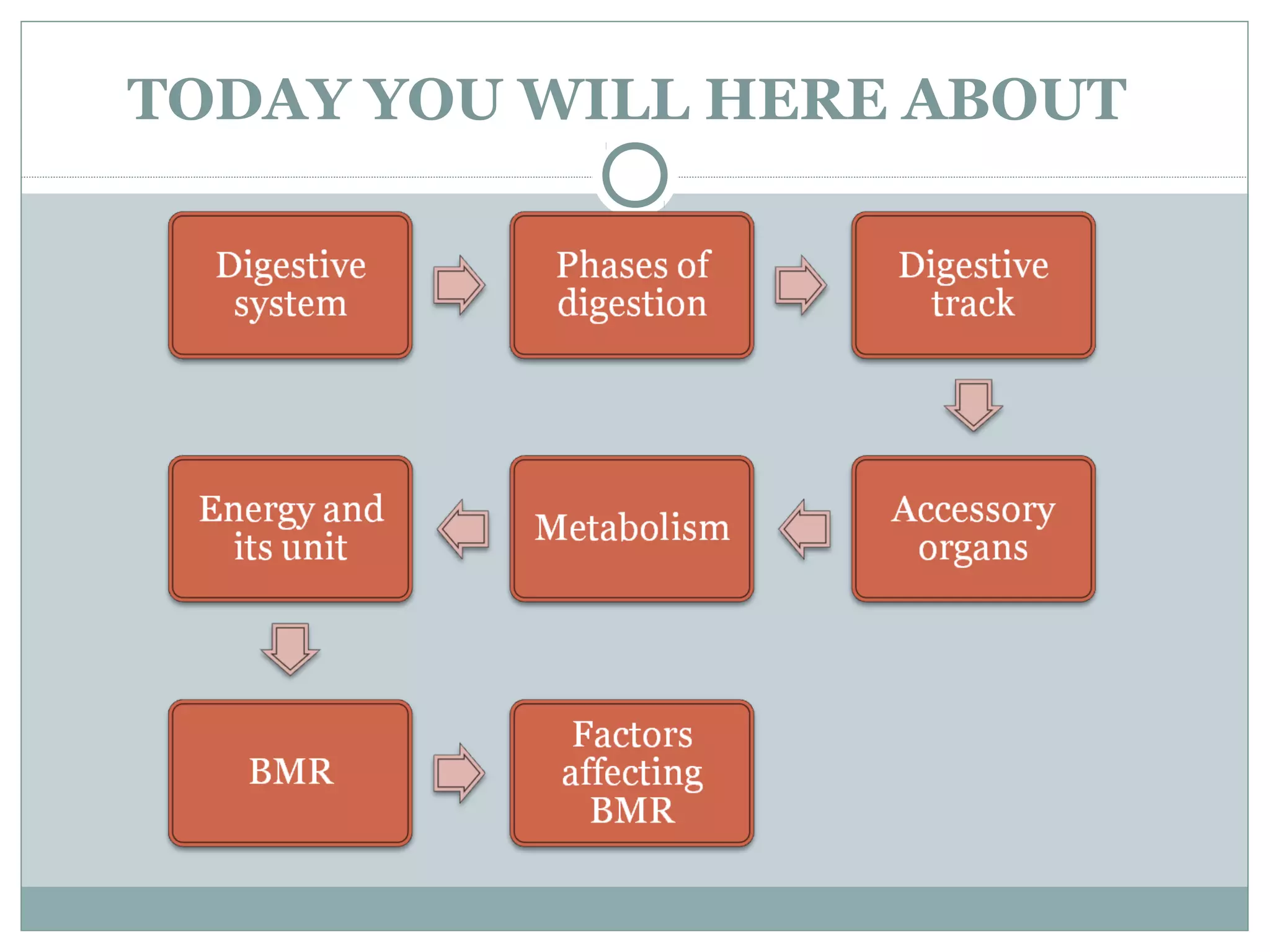 TODAY YOU WILL HERE ABOUT

Digestive system

Phases of digestion

Digestive track

Accessory organs

Metabolism

Energy and its unit

BMR

Factors affecting BMR